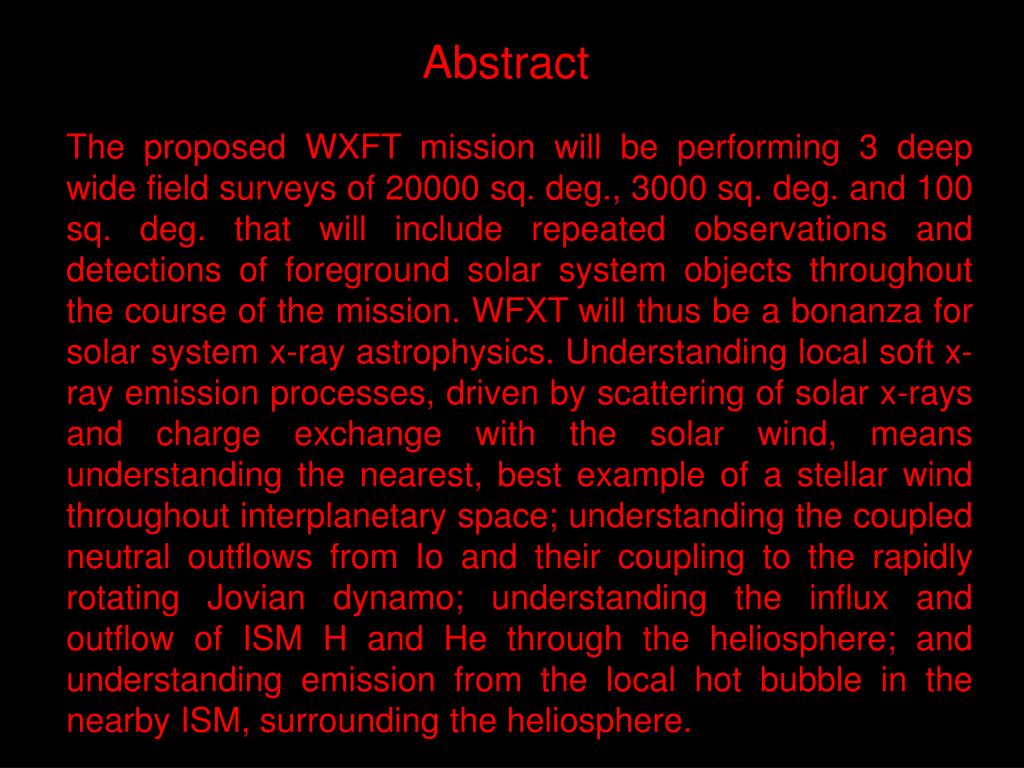 Abstract

The proposed WXFT mission will be performing 3 deep wide field surveys of 20000 sq. deg., 3000 sq. deg. and 100 sq. deg. that will include repeated observations and detections of foreground solar system objects throughout the course of the mission. WFXT will thus be a bonanza for solar system x-ray astrophysics. Understanding local soft x-ray emission processes, driven by scattering of solar x-rays and charge exchange with the solar wind, means understanding the nearest, best example of a stellar wind throughout interplanetary space; understanding the coupled neutral outflows from Io and their coupling to the rapidly rotating Jovian dynamo; understanding the influx and outflow of ISM H and He through the heliosphere; and understanding emission from the local hot bubble in the nearby ISM, surrounding the heliosphere.